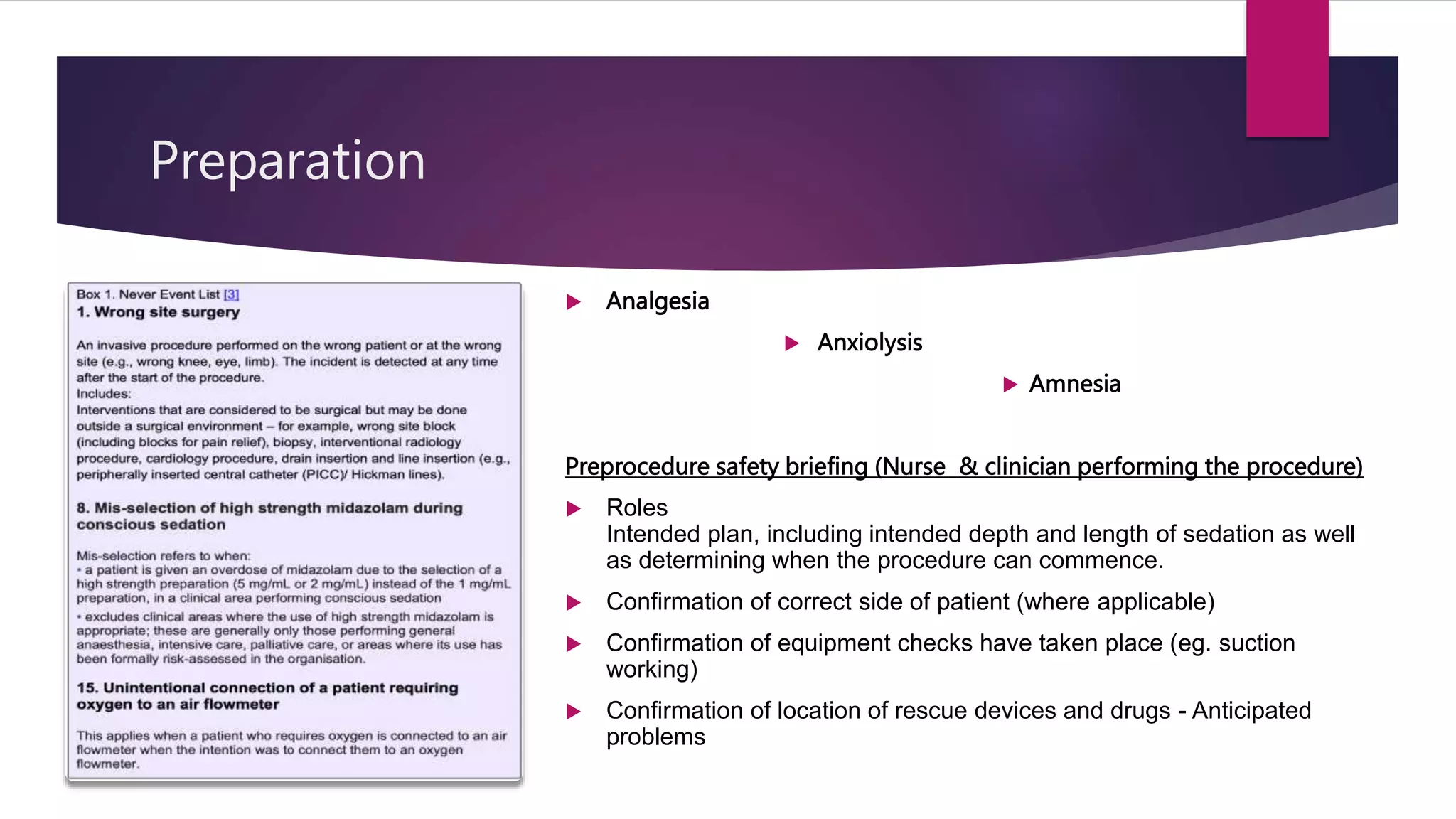 Preparation

Box 1. Never Event List [3]
1. Wrong site surgery

An invasive procedure performed on the wrong patient or at the wrong site (e.g., wrong knee, eye, limb). The incident is detected at any time after the start of the procedure.
Includes:
Interventions that are considered to be surgical but may be done outside a surgical environment – for example, wrong site block (including blocks for pain relief), biopsy, interventional radiology procedure, cardiology procedure, drain insertion and line insertion (e.g., peripherally inserted central catheter (PICC)/ Hickman lines).

8. Mis-selection of high strength midazolam during conscious sedation

Mis-selection refers to when:
• a patient is given an overdose of midazolam due to the selection of a high strength preparation (5 mg/mL or 2 mg/mL) instead of the 1 mg/mL preparation, in a clinical area performing conscious sedation
• excludes clinical areas where the use of high strength midazolam is appropriate; these are generally only those performing general anaesthesia, intensive care, palliative care, or areas where its use has been formally risk-assessed in the organisation.

15. Unintentional connection of a patient requiring oxygen to an air flowmeter

This applies when a patient who requires oxygen is connected to an air flowmeter when the intention was to connect them to an oxygen flowmeter.

Analgesia
Anxiolysis
Amnesia

Preprocedure safety briefing (Nurse & clinician performing the procedure)

Roles
Intended plan, including intended depth and length of sedation as well as determining when the procedure can commence.

Confirmation of correct side of patient (where applicable)

Confirmation of equipment checks have taken place (eg. suction working)

Confirmation of location of rescue devices and drugs - Anticipated problems